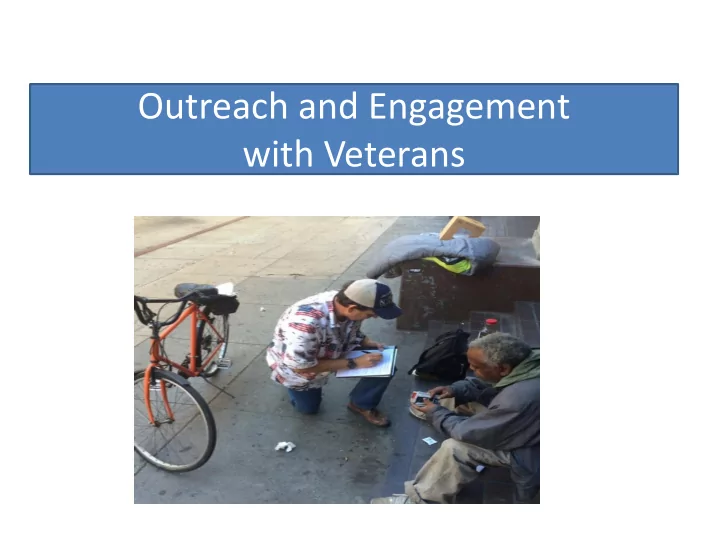 Outreach and Engagement with Veterans